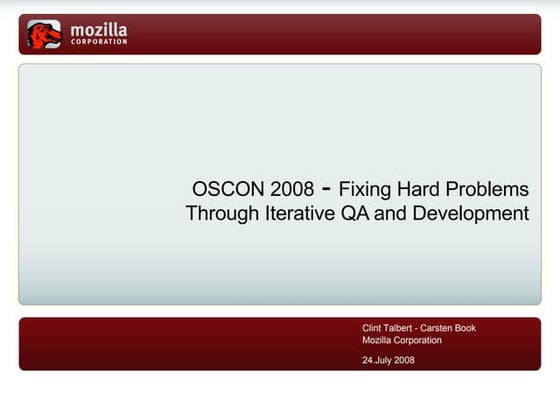 mozilla
CORPORATION

OSCON 2008 - Fixing Hard Problems Through Iterative QA and Development

Clint Talbert - Carsten Book
Mozilla Corporation

24.July 2008